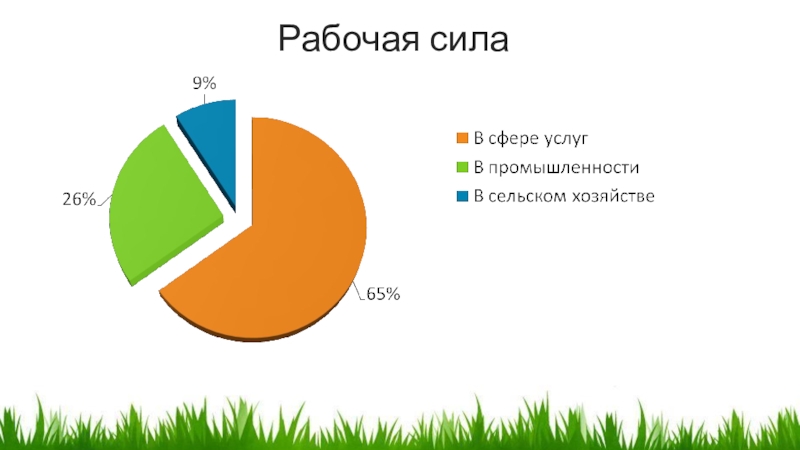 Рабочая сила

9%

26%

65%

В сфере услуг
В промышленности
В сельском хозяйстве